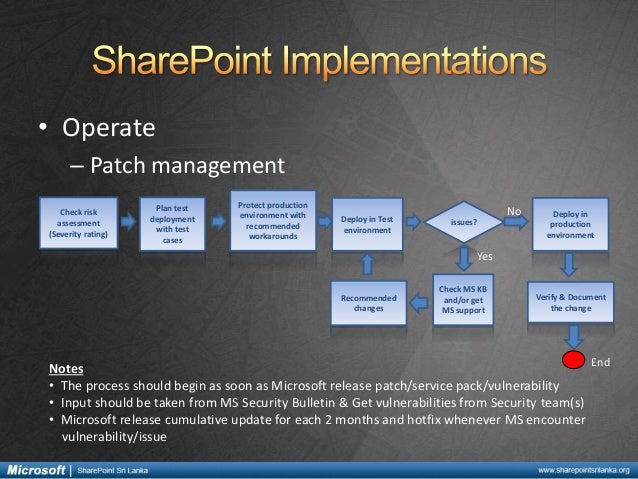 SharePoint Implementations

• Operate
– Patch management

Check risk assessment (Severity rating)

Plan test deployment with test cases

Protect production environment with recommended workarounds

Deploy in Test environment

issues?

No

Deploy in production environment

Yes

Check MS KB and/or get MS support

Recommended changes

Verify & Document the change

End

Notes
• The process should begin as soon as Microsoft release patch/service pack/vulnerability
• Input should be taken from MS Security Bulletin & Get vulnerabilities from Security team(s)
• Microsoft release cumulative update for each 2 months and hotfix whenever MS encounter vulnerability/issue

Microsoft | SharePoint Sri Lanka www.sharepointsrilanka.org